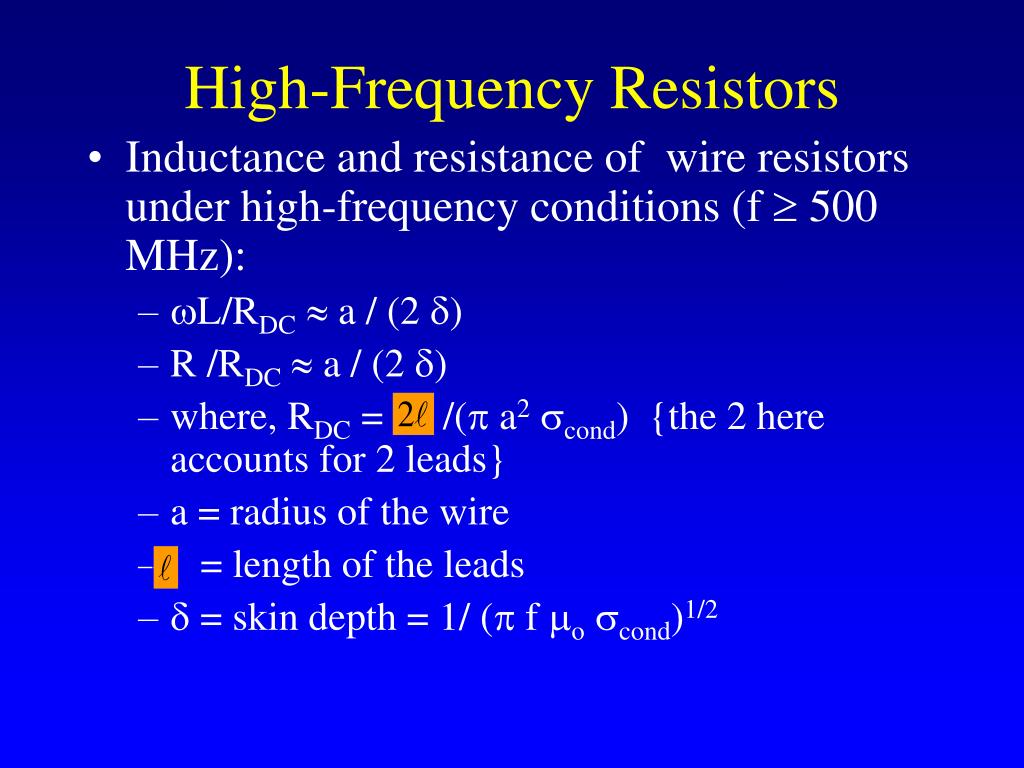 High-Frequency Resistors

• Inductance and resistance of wire resistors under high-frequency conditions (f $\geq$ 500 MHz):

– $\omega L/R_{DC} \approx a / (2\ \delta)$

– $R / R_{DC} \approx a / (2\ \delta)$

– where, $R_{DC} = 2\ell / (\pi\ a^2\ \sigma_{cond})$ {the 2 here accounts for 2 leads}

– a = radius of the wire

– $\ell$ = length of the leads

– $\delta$ = skin depth = $1/ (\pi\ f\ \mu_o\ \sigma_{cond})^{1/2}$